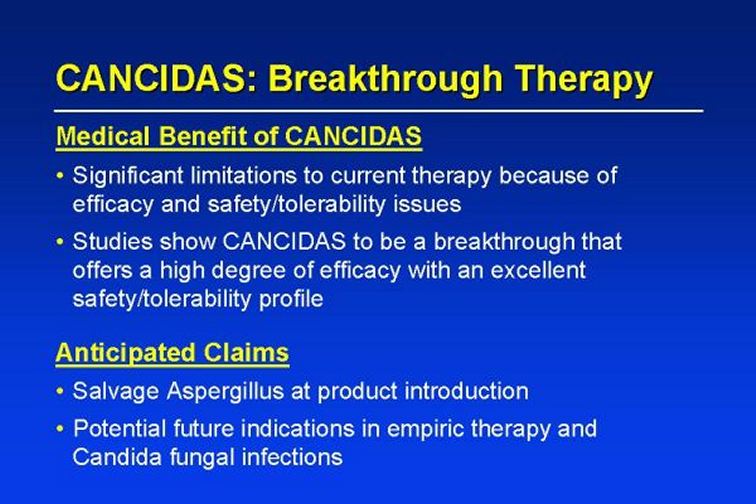 CANCIDAS: Breakthrough Therapy

Medical Benefit of CANCIDAS

• Significant limitations to current therapy because of efficacy and safety/tolerability issues

• Studies show CANCIDAS to be a breakthrough that offers a high degree of efficacy with an excellent safety/tolerability profile

Anticipated Claims

• Salvage Aspergillus at product introduction

• Potential future indications in empiric therapy and Candida fungal infections